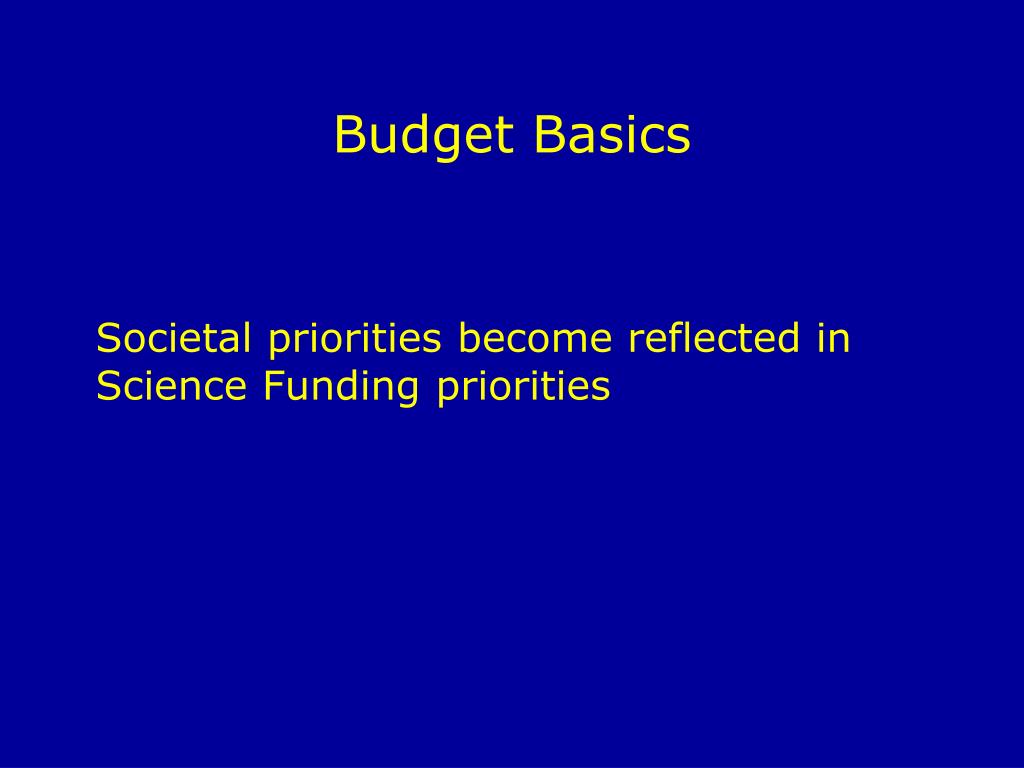 Budget Basics

Societal priorities become reflected in Science Funding priorities